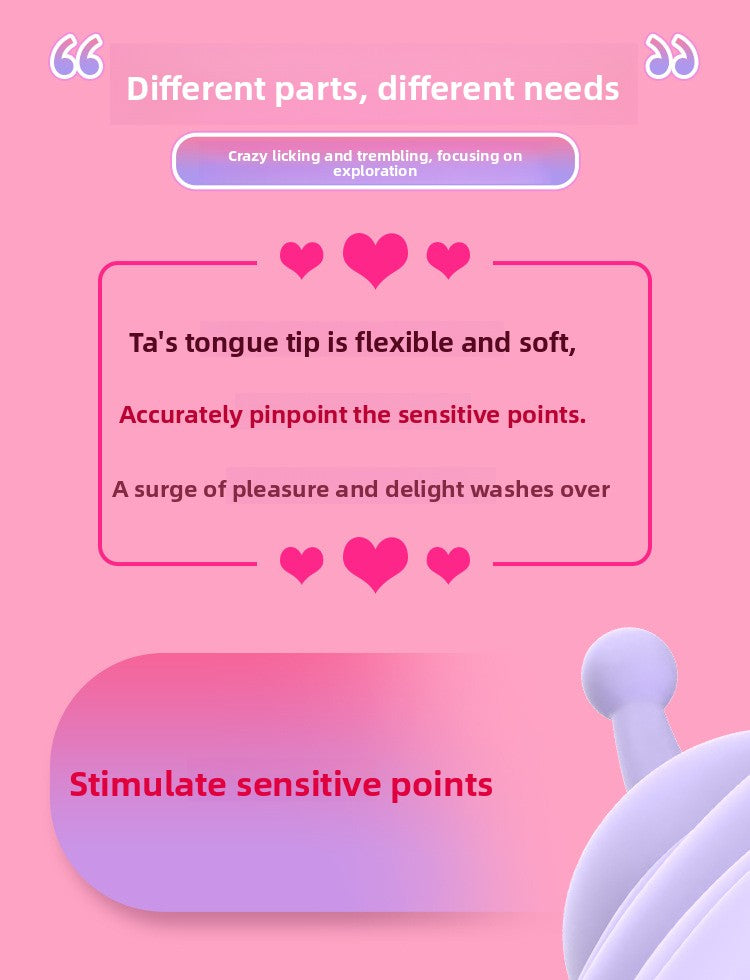 Different parts, different needs

Crazy licking and trembling, focusing on exploration

Ta's tongue tip is flexible and soft,

Accurately pinpoint the sensitive points.

A surge of pleasure and delight washes over

Stimulate sensitive points